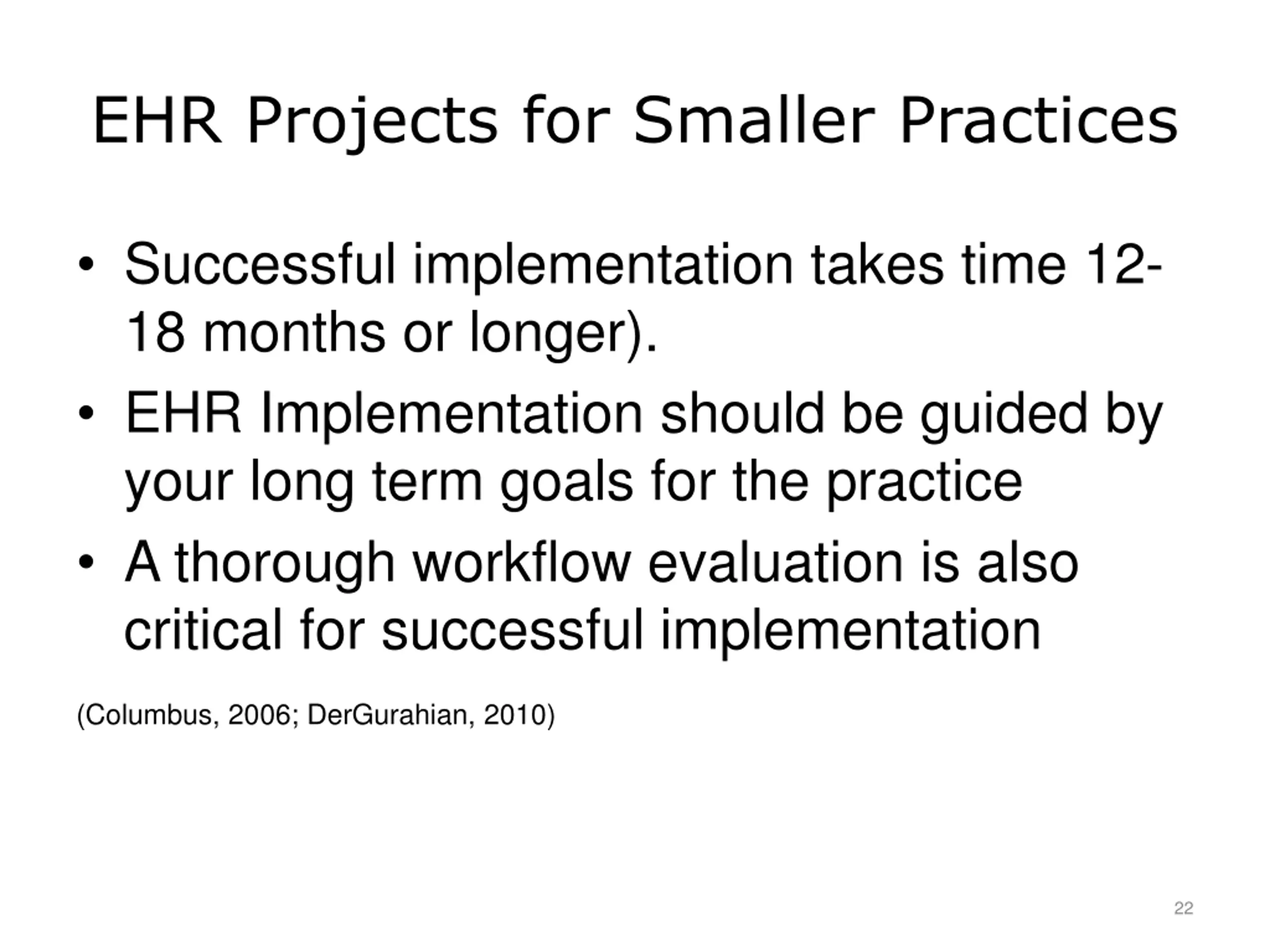 EHR Projects for Smaller Practices

• Successful implementation takes time 12-18 months or longer).
• EHR Implementation should be guided by your long term goals for the practice
• A thorough workflow evaluation is also critical for successful implementation

(Columbus, 2006; DerGurahian, 2010)

22